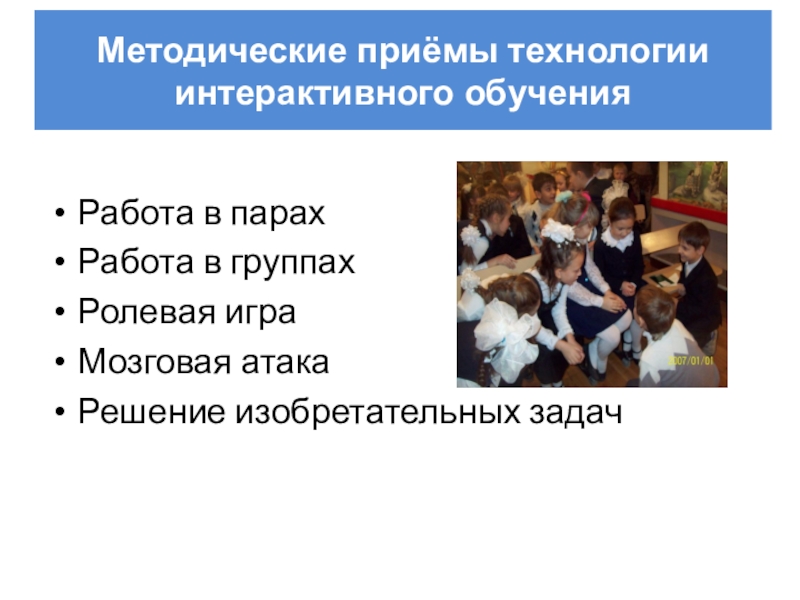 Методические приёмы технологии интерактивного обучения

• Работа в парах
• Работа в группах
• Ролевая игра
• Мозговая атака
• Решение изобретательных задач

2007/01/01